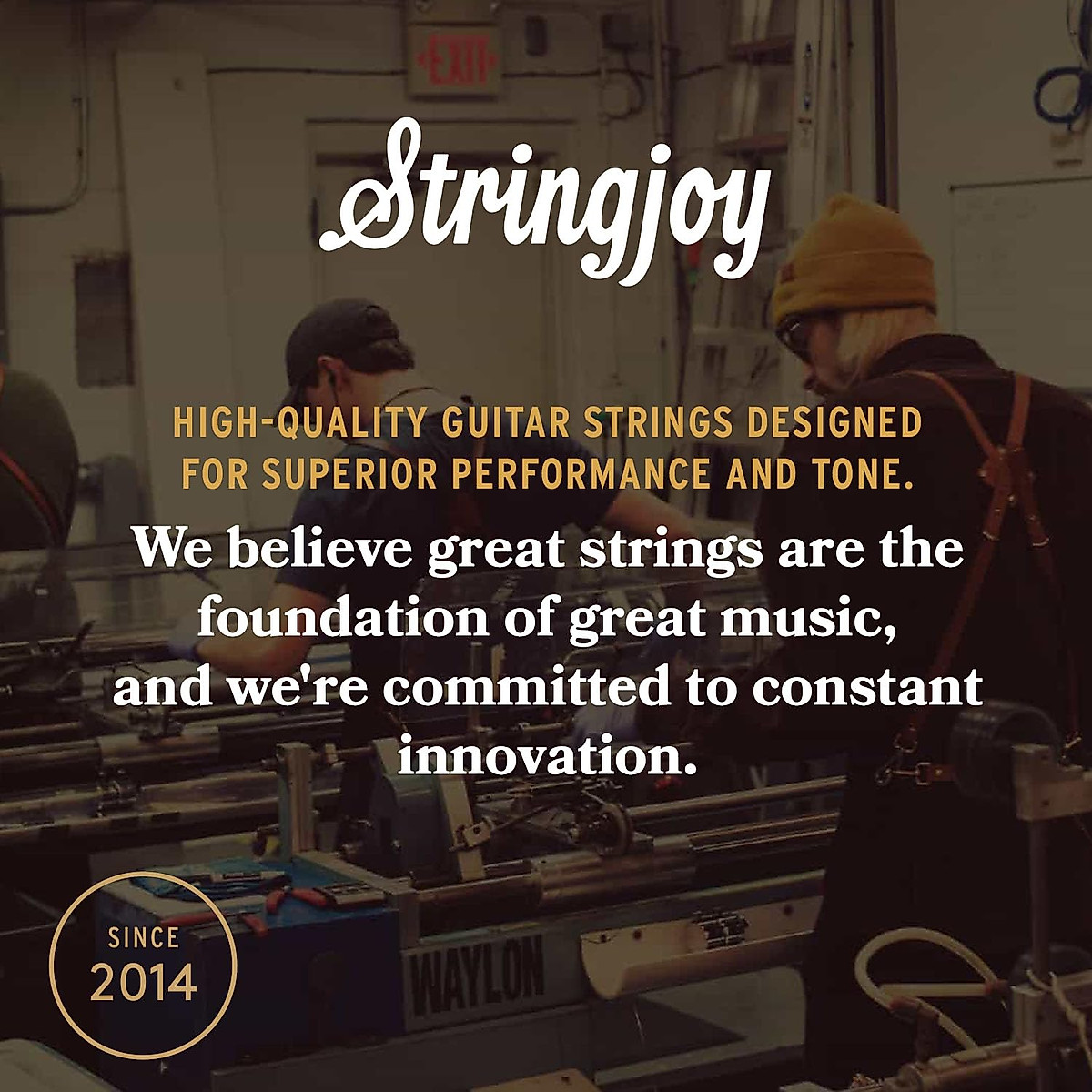 EXIT

Stringjoy

HIGH-QUALITY GUITAR STRINGS DESIGNED FOR SUPERIOR PERFORMANCE AND TONE.

We believe great strings are the foundation of great music, and we're committed to constant innovation.

SINCE 2014

WAYLON